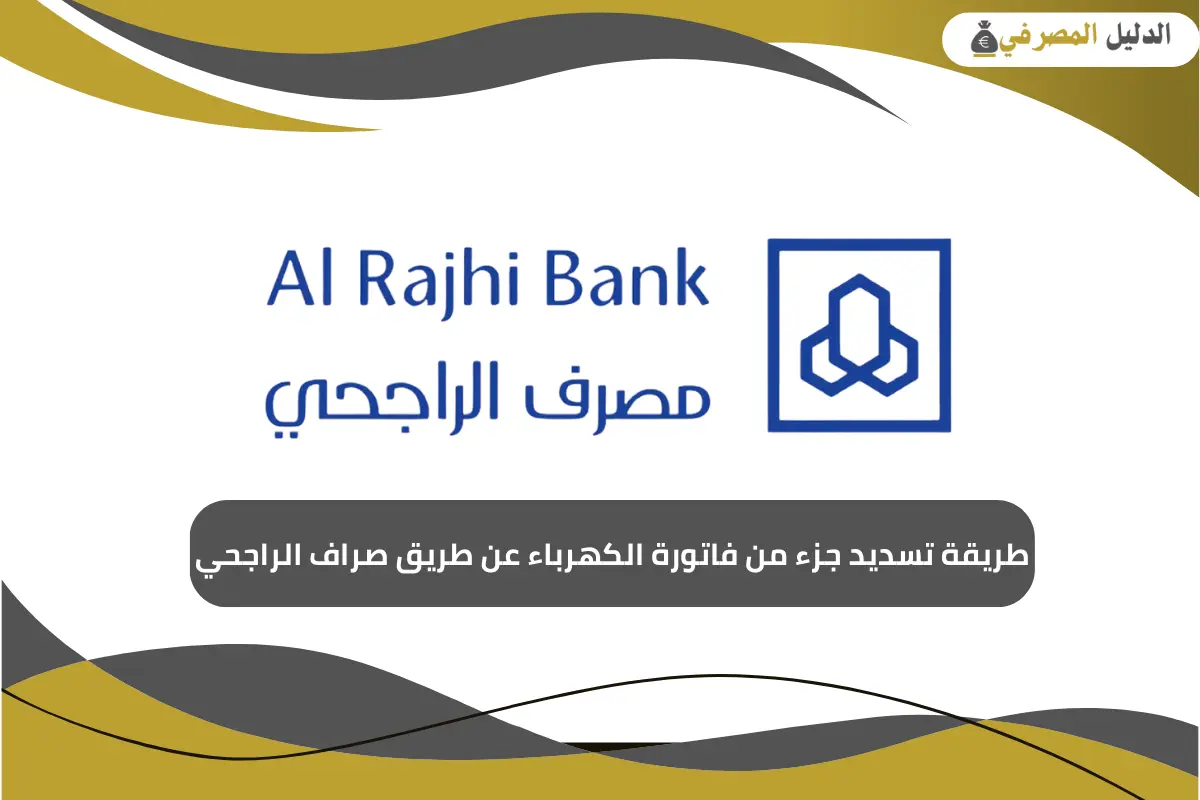 الدليل المصرفي

Al Rajhi Bank
مصرف الراجحي

طريقة تسديد جزء من فاتورة الكهرباء عن طريق صراف الراجحي